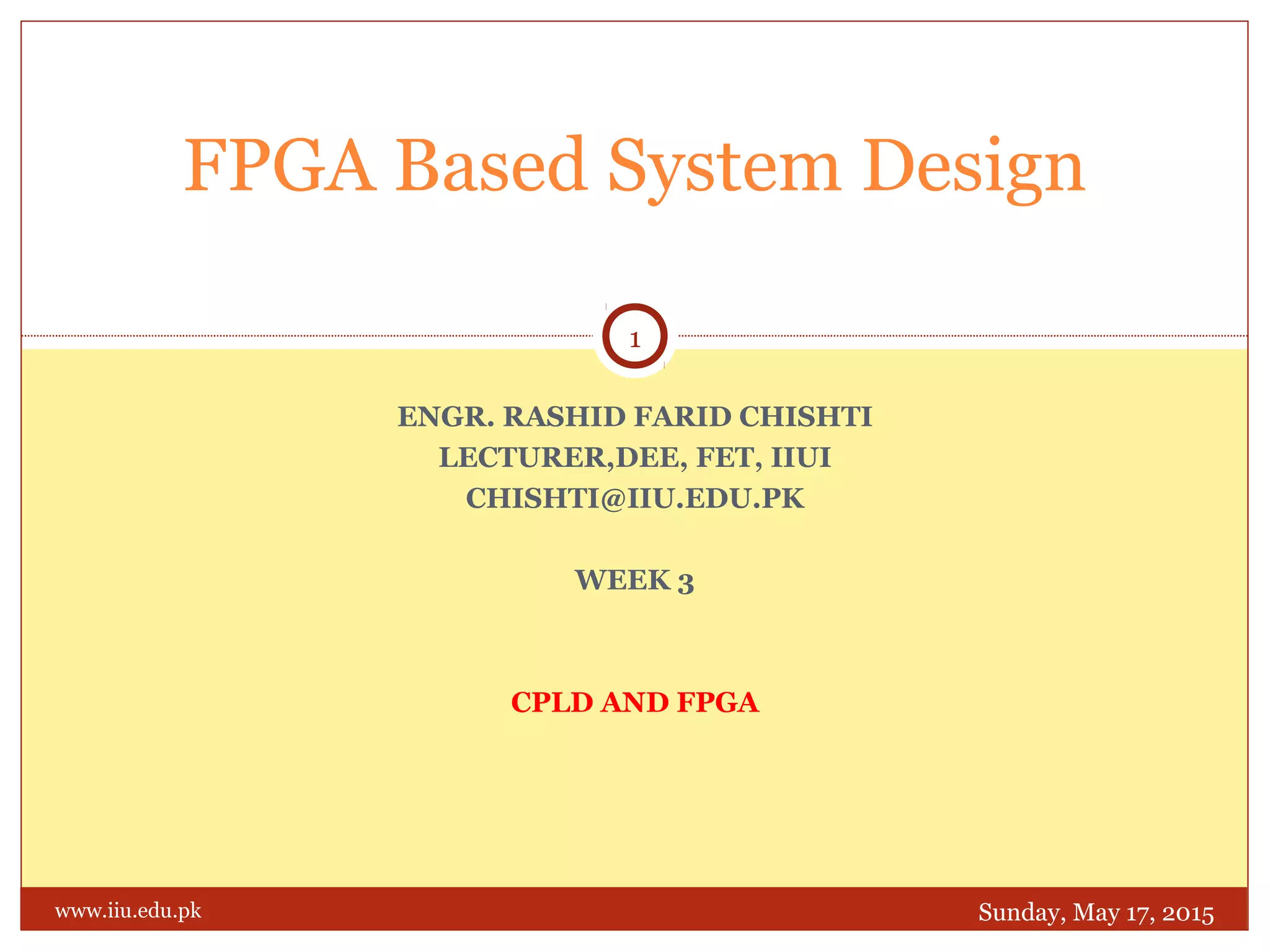 FPGA Based System Design

1

ENGR. RASHID FARID CHISHTI
LECTURER,DEE, FET, IIUI
CHISHTI@IIU.EDU.PK

WEEK 3

CPLD AND FPGA

www.iiu.edu.pk

Sunday, May 17, 2015